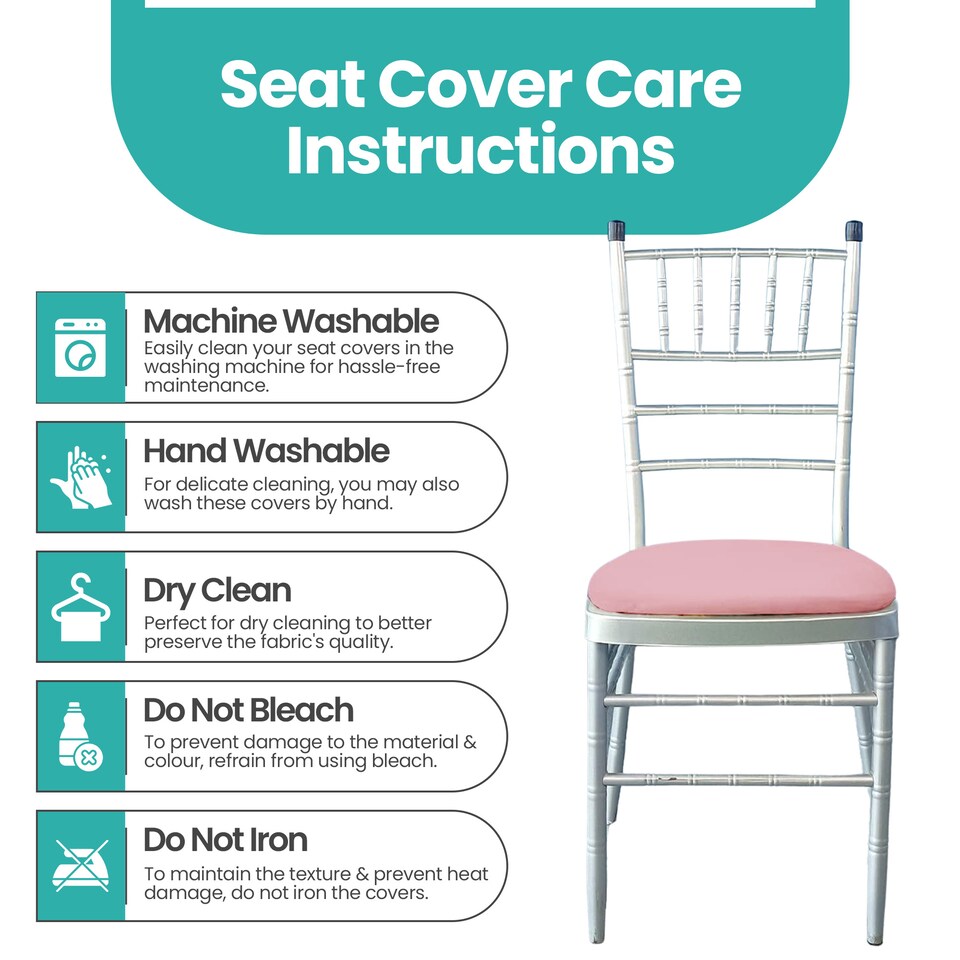 Seat Cover Care Instructions

Machine Washable
Easily clean your seat covers in the washing machine for hassle-free maintenance.

Hand Washable
For delicate cleaning, you may also wash these covers by hand.

Dry Clean
Perfect for dry cleaning to better preserve the fabric's quality.

Do Not Bleach
To prevent damage to the material & colour, refrain from using bleach.

Do Not Iron
To maintain the texture & prevent heat damage, do not iron the covers.